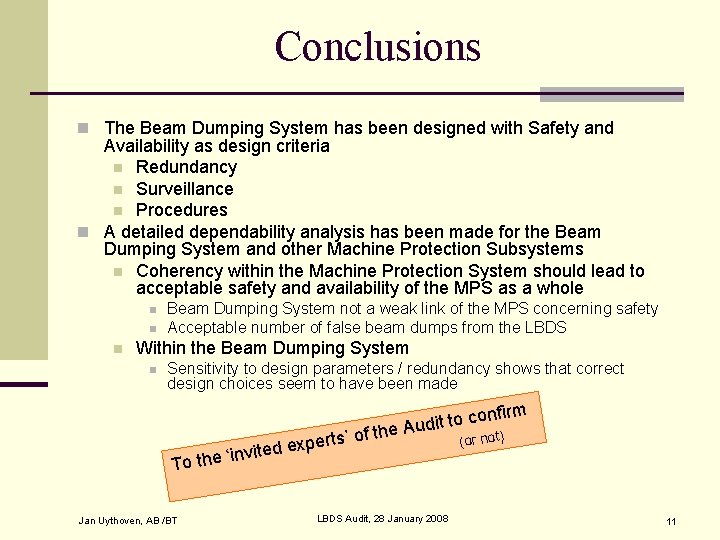 Conclusions

The Beam Dumping System has been designed with Safety and Availability as design criteria

Redundancy

Surveillance

Procedures

A detailed dependability analysis has been made for the Beam Dumping System and other Machine Protection Subsystems

Coherency within the Machine Protection System should lead to acceptable safety and availability of the MPS as a whole

Beam Dumping System not a weak link of the MPS concerning safety

Acceptable number of false beam dumps from the LBDS

Within the Beam Dumping System

Sensitivity to design parameters / redundancy shows that correct design choices seem to have been made

To the 'invited experts' of the Audit to confirm (or not)

Jan Uythoven, AB/BT

LBDS Audit, 28 January 2008

11